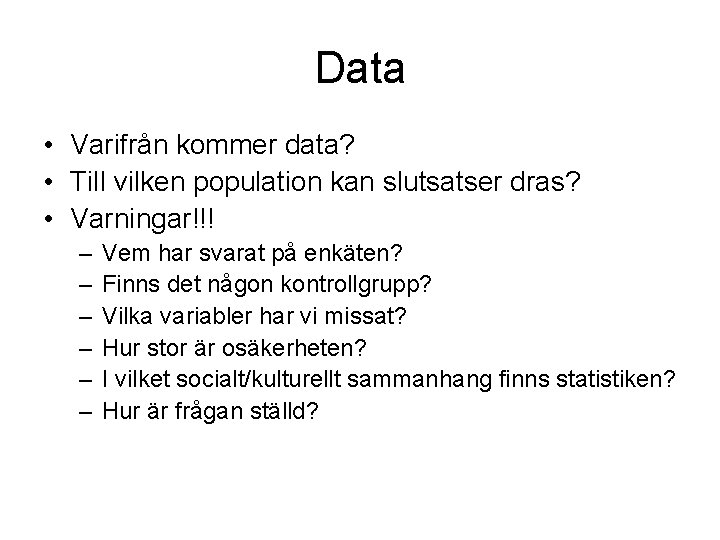 Data

• Varifrån kommer data?
• Till vilken population kan slutsatser dras?
• Varningar!!!
– Vem har svarat på enkäten?
– Finns det någon kontrollgrupp?
– Vilka variabler har vi missat?
– Hur stor är osäkerheten?
– I vilket socialt/kulturellt sammanhang finns statistiken?
– Hur är frågan ställd?